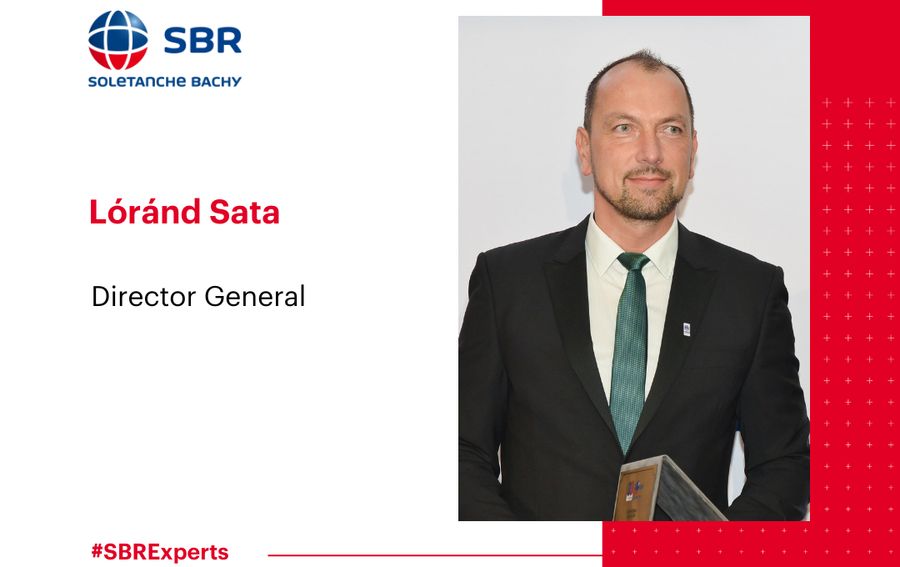 SBR
SOLETANCHE BACHY

Lóránd Sata

Director General

#SBRExperts